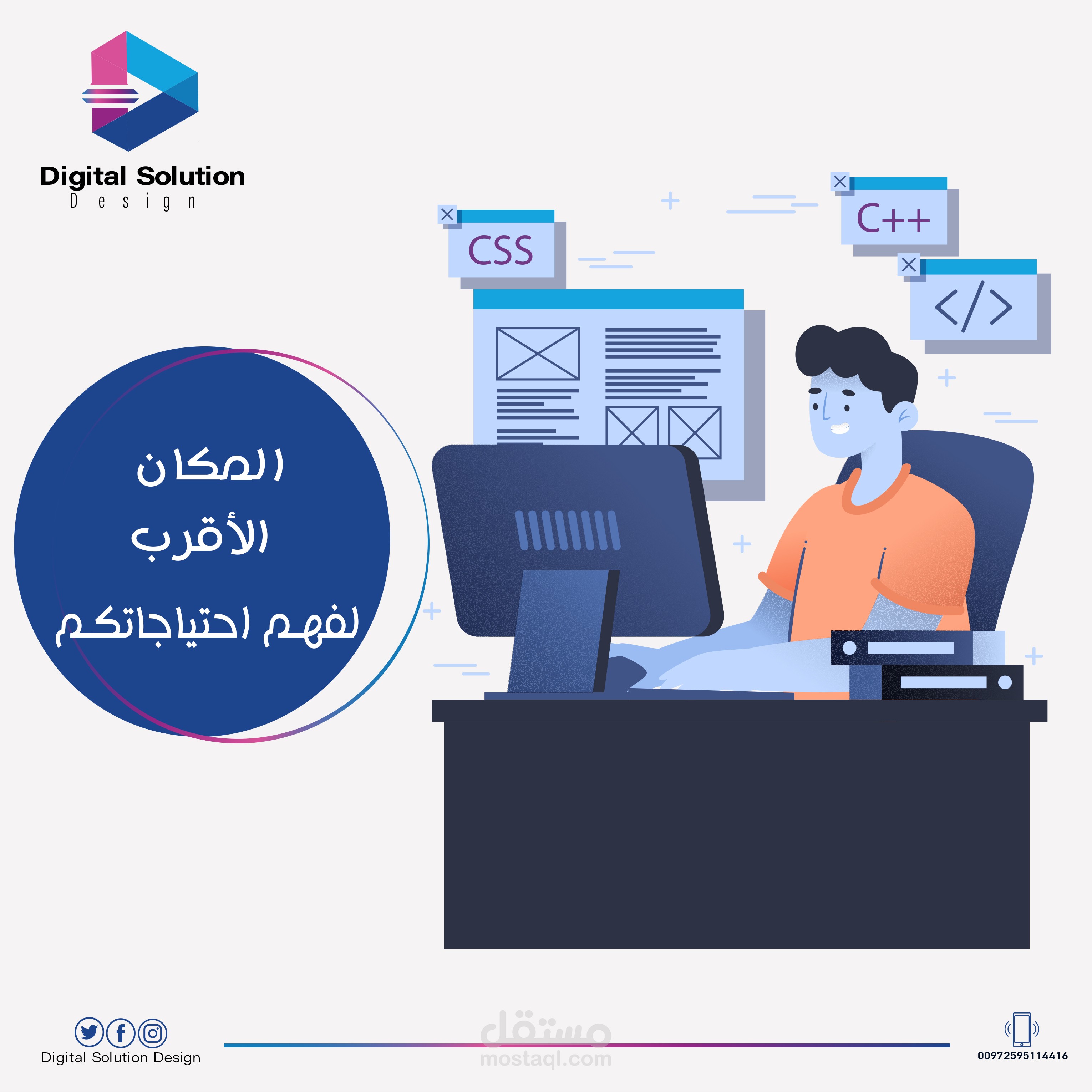 Digital Solution
Design

CSS

C++

</>

المكان
الأقرب
لفهم احتياجاتكم

Digital Solution Design

مستقل
mostaql.com

00972595114416